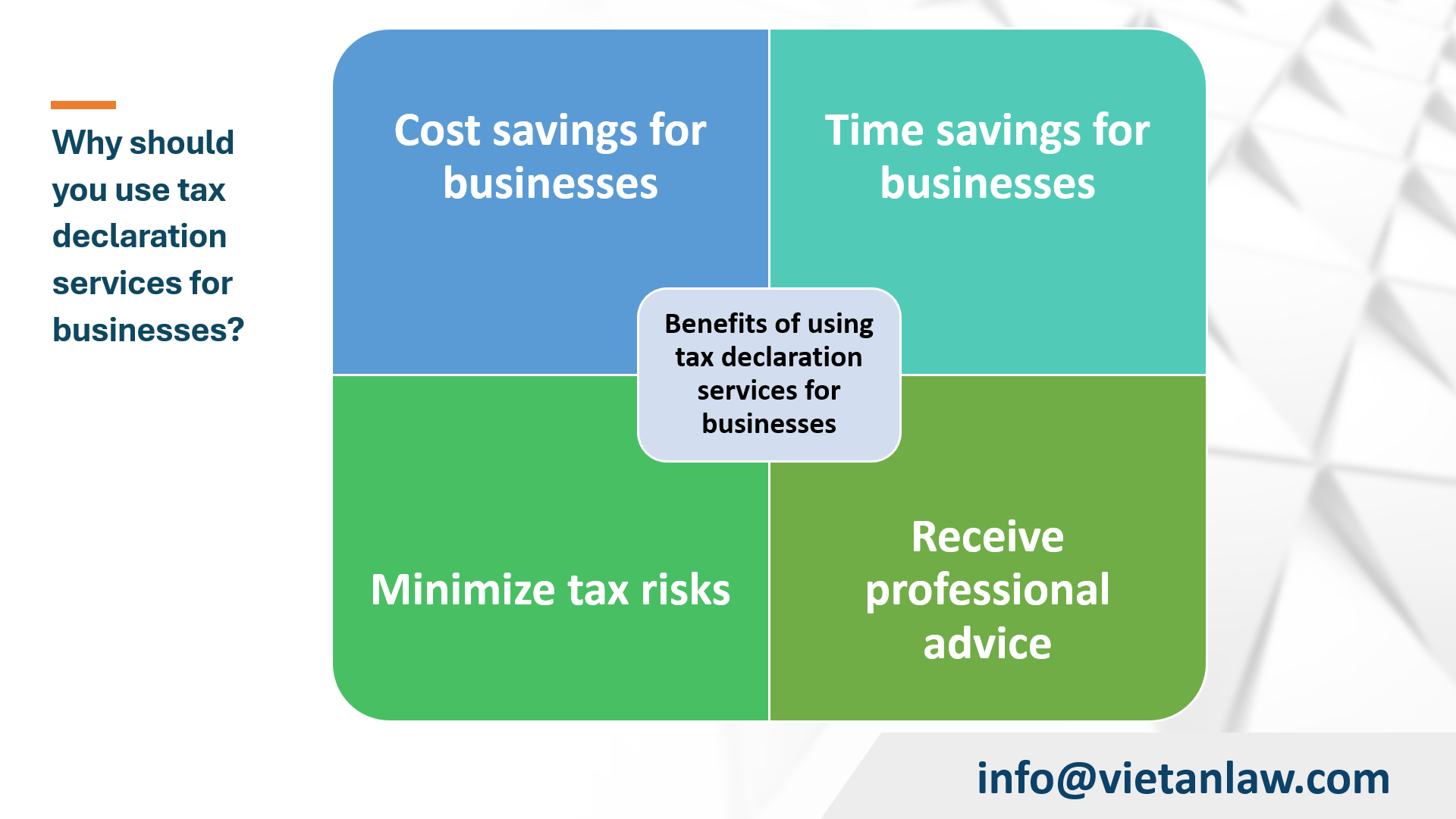 Why should you use tax declaration services for businesses?

Cost savings for businesses

Time savings for businesses

Benefits of using tax declaration services for businesses

Minimize tax risks

Receive professional advice

info@vietanlaw.com